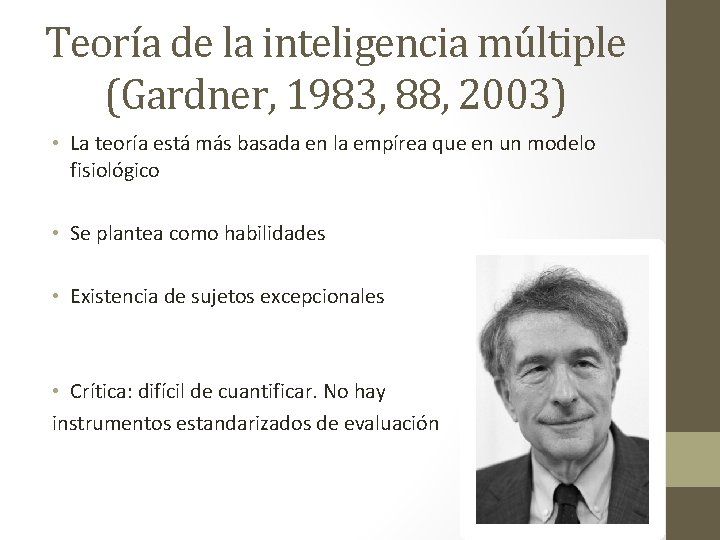 Teoría de la inteligencia múltiple (Gardner, 1983, 88, 2003)

• La teoría está más basada en la empírea que en un modelo fisiológico

• Se plantea como habilidades

• Existencia de sujetos excepcionales

• Crítica: difícil de cuantificar. No hay instrumentos estandarizados de evaluación